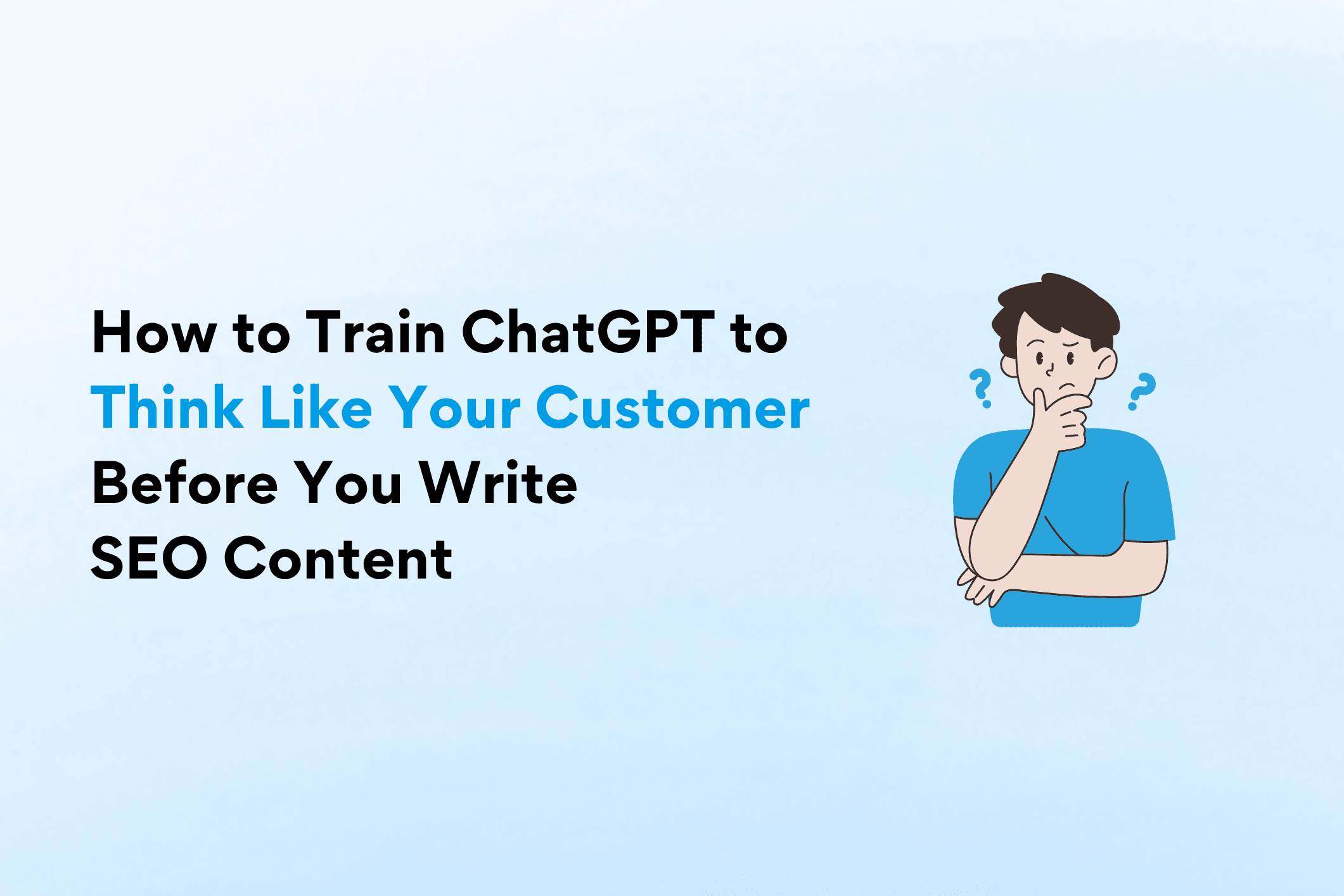 How to Train ChatGPT to Think Like Your Customer Before You Write SEO Content

? ?